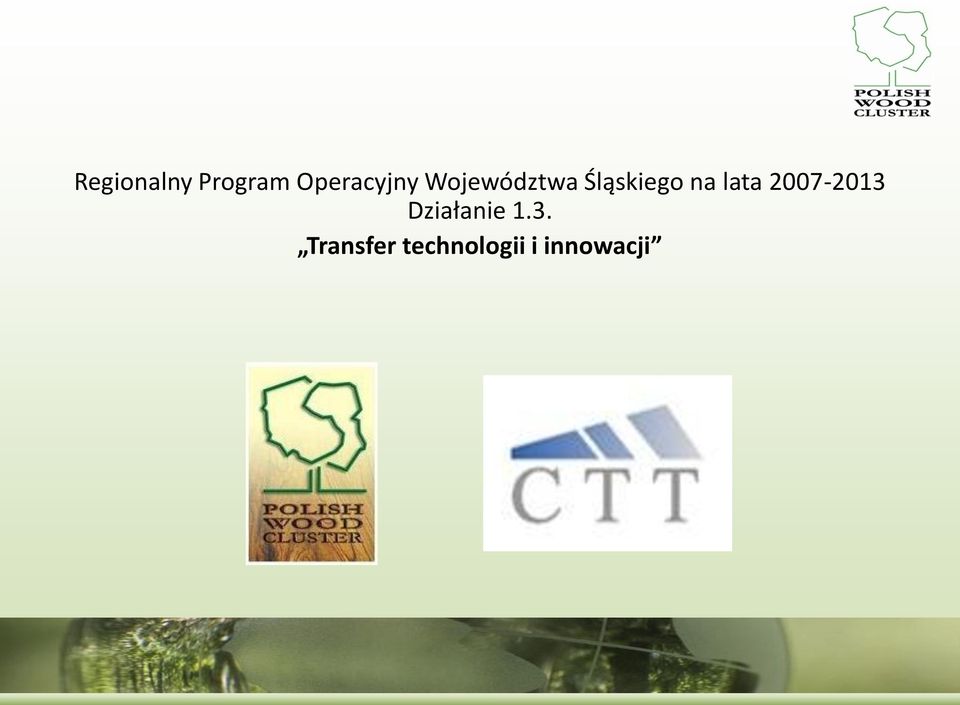 POLISH
WOOD
CLUSTER

Regionalny Program Operacyjny Województwa Śląskiego na lata 2007-2013
Działanie 1.3.
„Transfer technologii i innowacji”

POLISH
WOOD
CLUSTER

CTT